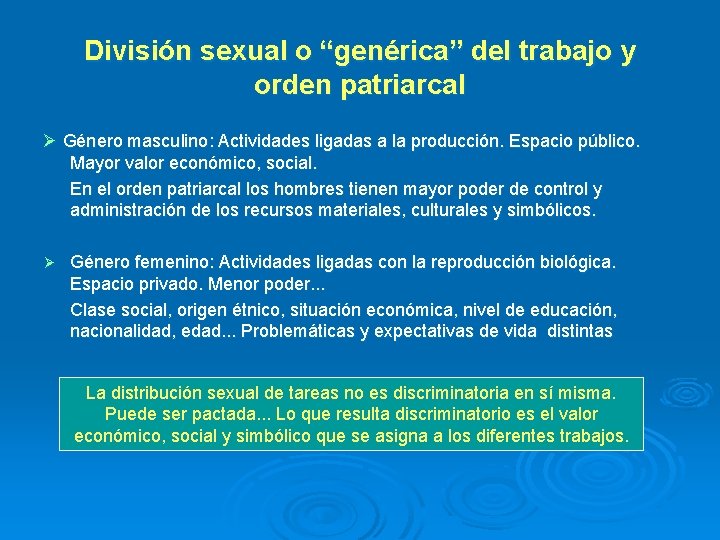 División sexual o “genérica” del trabajo y orden patriarcal

➢ Género masculino: Actividades ligadas a la producción. Espacio público. Mayor valor económico, social.

En el orden patriarcal los hombres tienen mayor poder de control y administración de los recursos materiales, culturales y simbólicos.

➢ Género femenino: Actividades ligadas con la reproducción biológica. Espacio privado. Menor poder...

Clase social, origen étnico, situación económica, nivel de educación, nacionalidad, edad... Problemáticas y expectativas de vida distintas

La distribución sexual de tareas no es discriminatoria en sí misma. Puede ser pactada... Lo que resulta discriminatorio es el valor económico, social y simbólico que se asigna a los diferentes trabajos.